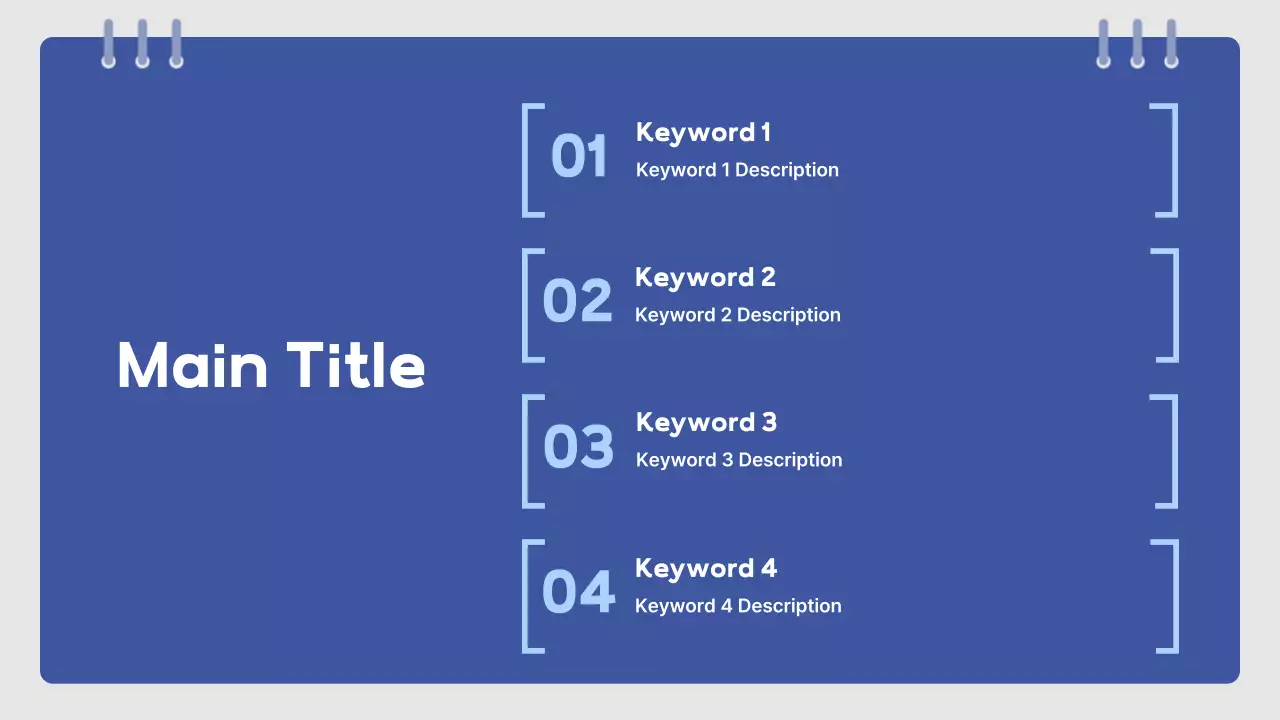 Main Title

01
Keyword 1
Keyword 1 Description

02
Keyword 2
Keyword 2 Description

03
Keyword 3
Keyword 3 Description

04
Keyword 4
Keyword 4 Description